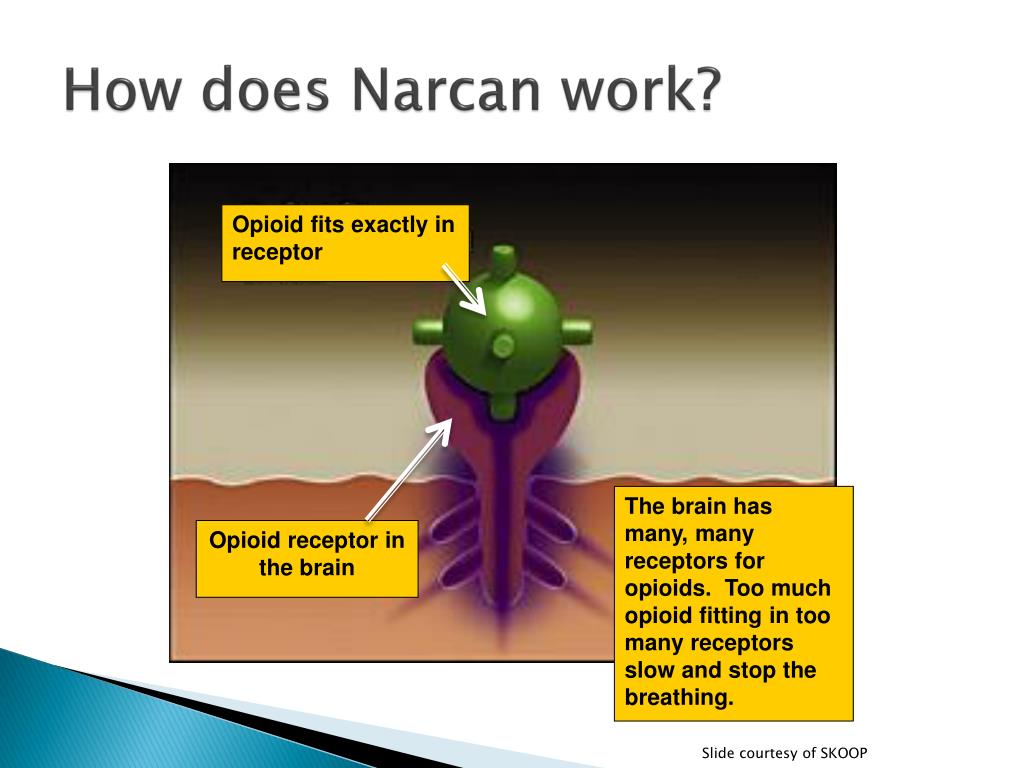 How does Narcan work?

Opioid fits exactly in receptor

Opioid receptor in the brain

The brain has many, many receptors for opioids. Too much opioid fitting in too many receptors slow and stop the breathing.

Slide courtesy of SKOOP